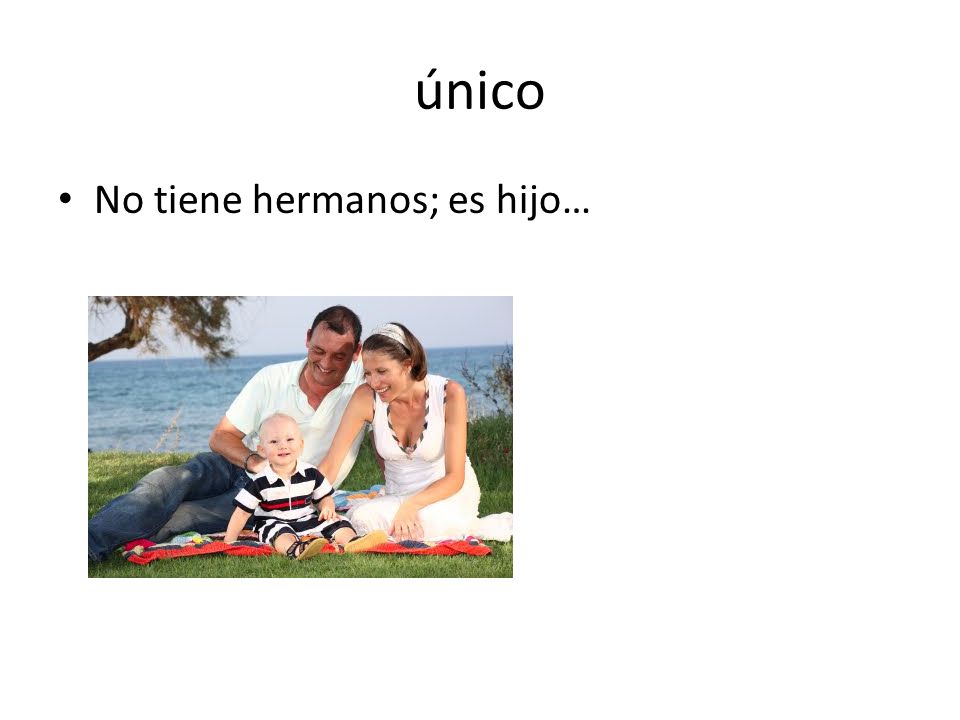 único

• No tiene hermanos; es hijo…